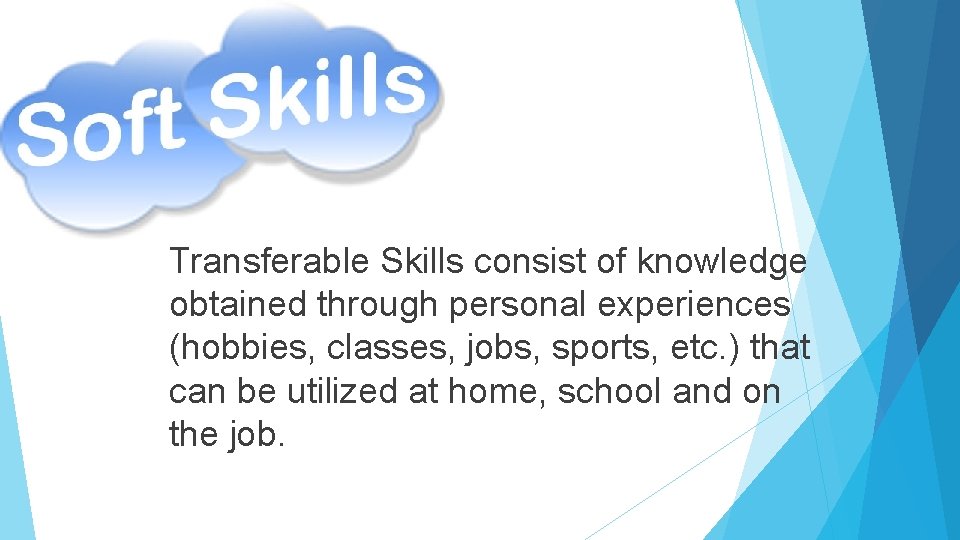 Soft Skills

Transferable Skills consist of knowledge obtained through personal experiences (hobbies, classes, jobs, sports, etc.) that can be utilized at home, school and on the job.